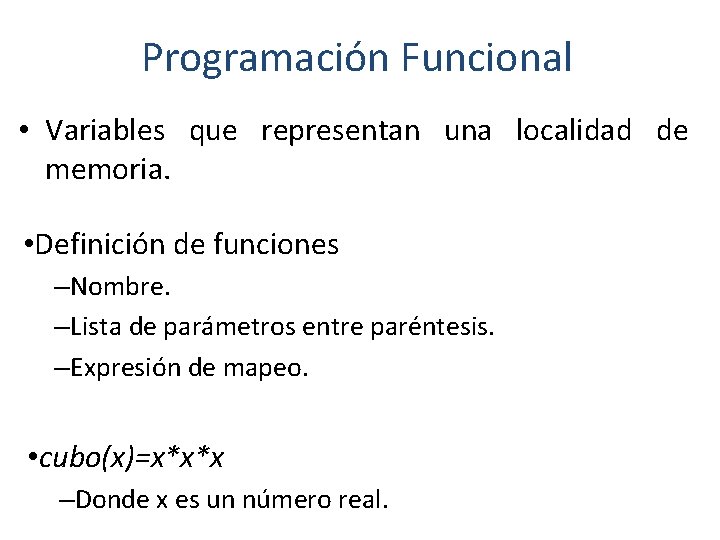 Programación Funcional

• Variables que representan una localidad de memoria.

•Definición de funciones
–Nombre.
–Lista de parámetros entre paréntesis.
–Expresión de mapeo.

•cubo(x)=x*x*x
–Donde x es un número real.